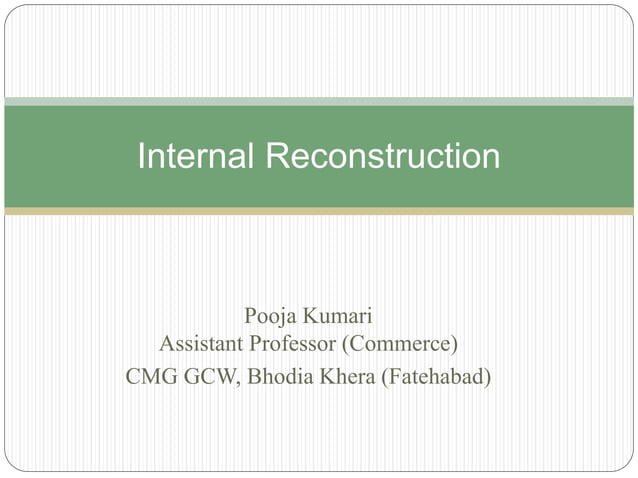 Internal Reconstruction

Pooja Kumari
Assistant Professor (Commerce)
CMG GCW, Bhodia Khera (Fatehabad)